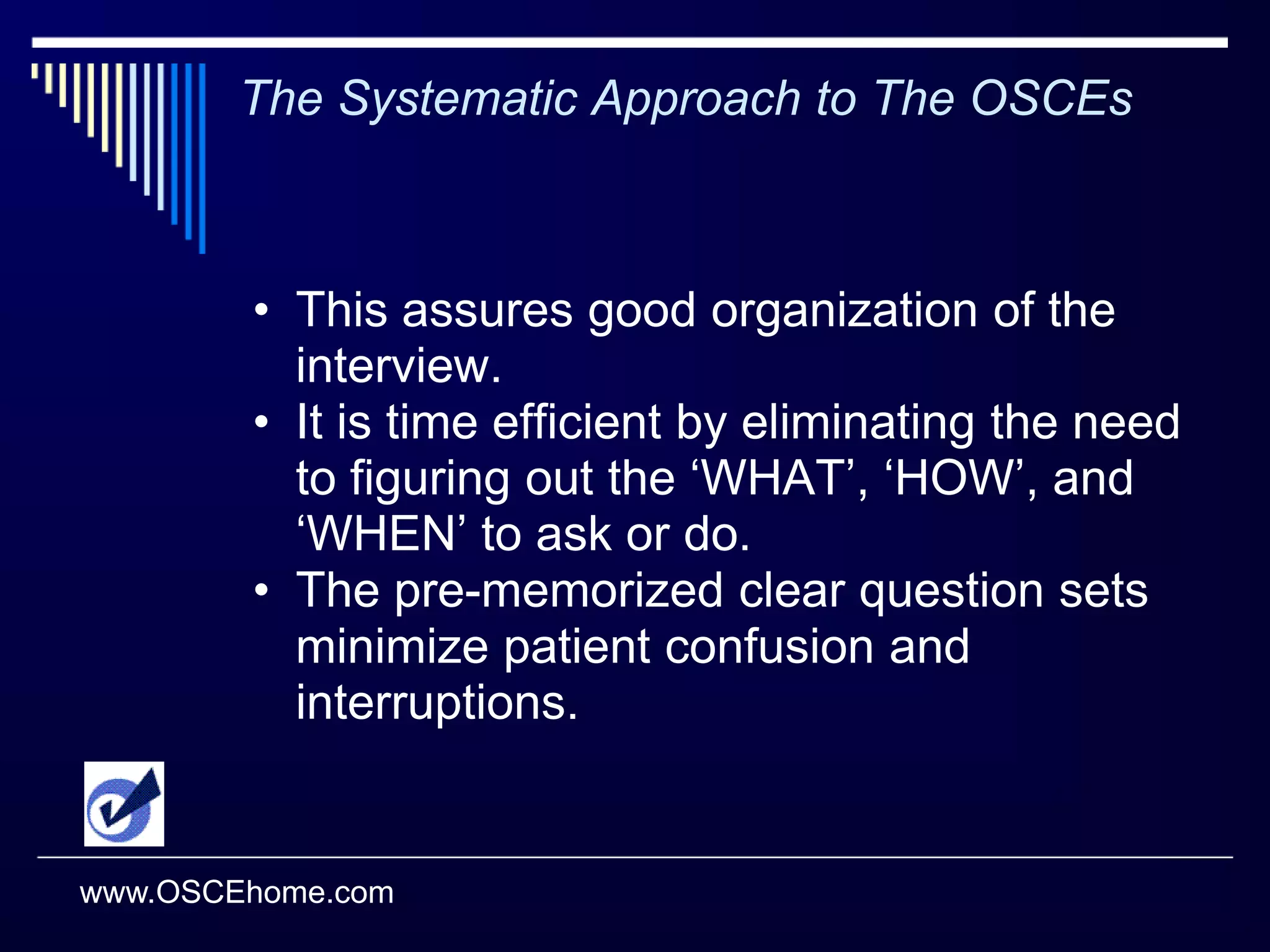 The Systematic Approach to The OSCEs

• This assures good organization of the interview.
• It is time efficient by eliminating the need to figuring out the ‘WHAT’, ‘HOW’, and ‘WHEN’ to ask or do.
• The pre-memorized clear question sets minimize patient confusion and interruptions.

www.OSCEhome.com